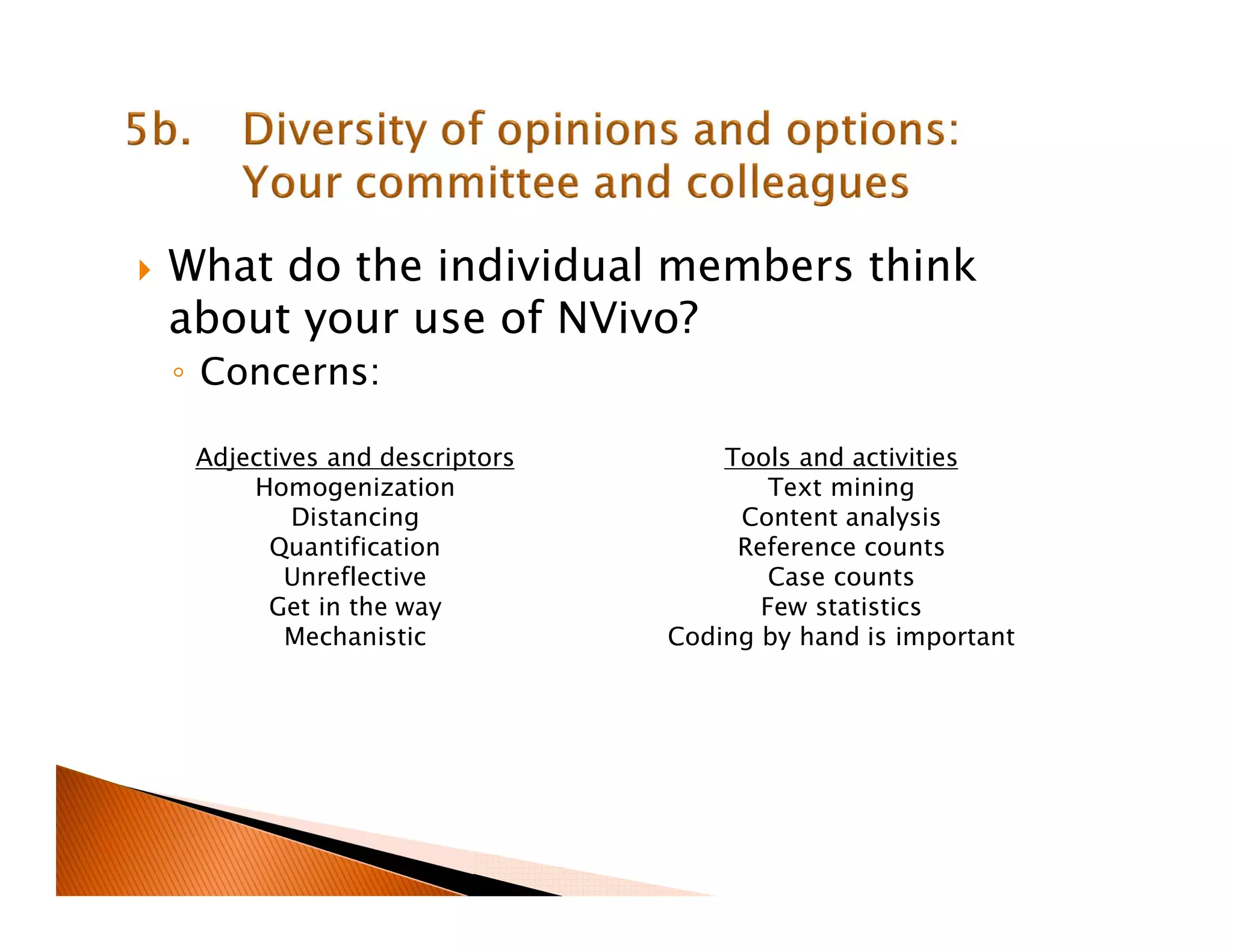 5b. Diversity of opinions and options: Your committee and colleagues

What do the individual members think about your use of NVivo?

Concerns:

Adjectives and descriptors
Homogenization
Distancing
Quantification
Unreflective
Get in the way
Mechanistic

Tools and activities
Text mining
Content analysis
Reference counts
Case counts
Few statistics
Coding by hand is important